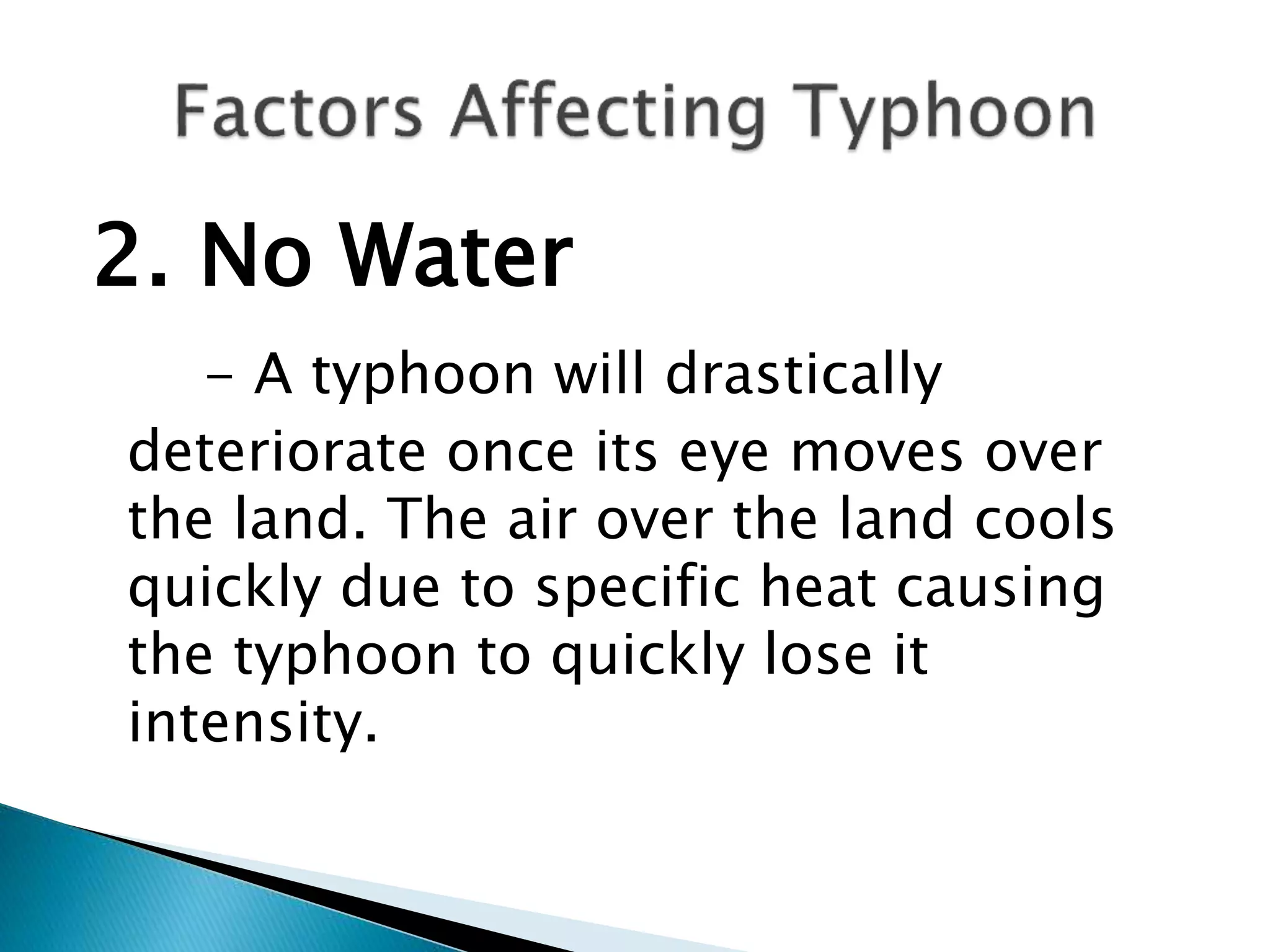 Factors Affecting Typhoon

2. No Water

– A typhoon will drastically deteriorate once its eye moves over the land. The air over the land cools quickly due to specific heat causing the typhoon to quickly lose it intensity.